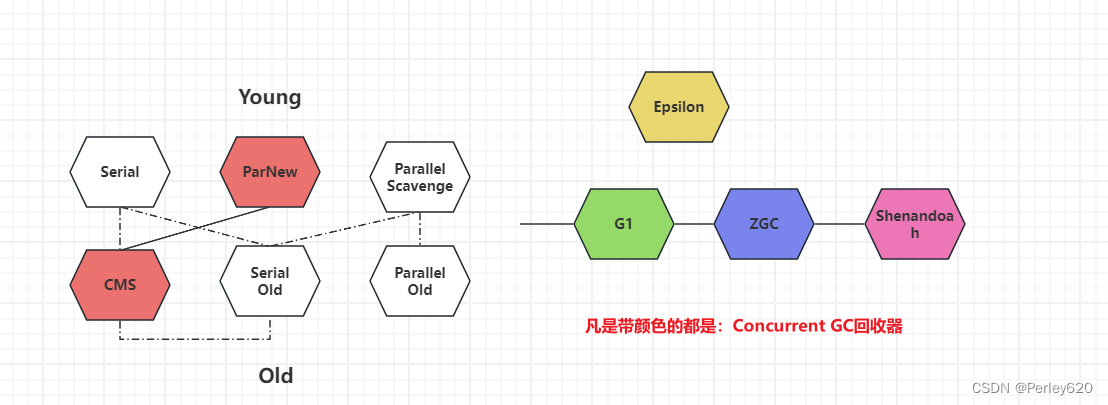 Young

Serial

ParNew

Parallel Scavenge

CMS

Serial Old

Parallel Old

Old

Epsilon

G1

ZGC

Shenandoah

凡是带颜色的都是：Concurrent GC回收器

CSDN @Perley620